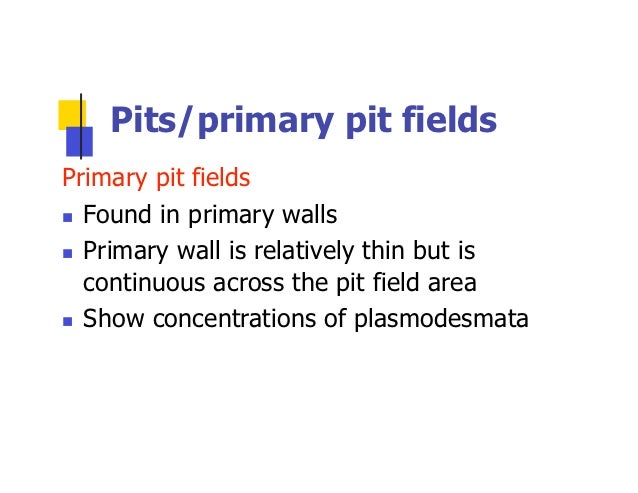 Pits/primary pit fields

Primary pit fields

- Found in primary walls
- Primary wall is relatively thin but is continuous across the pit field area
- Show concentrations of plasmodesmata